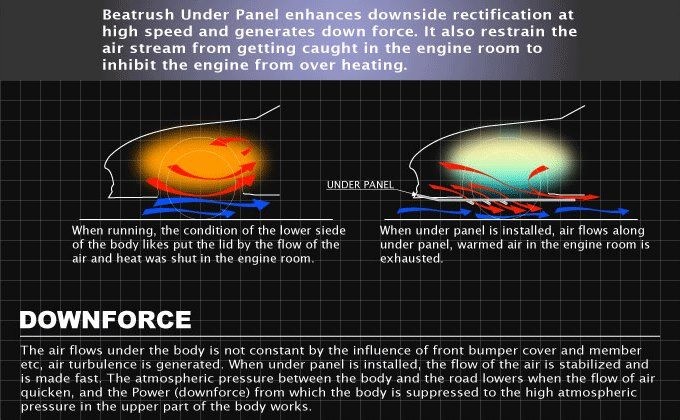 Beatrush Under Panel enhances downside rectification at high speed and generates down force. It also restrain the air stream from getting caught in the engine room to inhibit the engine from over heating.

UNDER PANEL

When running, the condition of the lower siede of the body likes put the lid by the flow of the air and heat was shut in the engine room.

When under panel is installed, air flows along under panel, warmed air in the engine room is exhausted.

DOWNFORCE

The air flows under the body is not constant by the influence of front bumper cover and member etc, air turbulence is generated. When under panel is installed, the flow of the air is stabilized and is made fast. The atmospheric pressure between the body and the road lowers when the flow of air quicken, and the Power (downforce) from which the body is suppressed to the high atmospheric pressure in the upper part of the body works.